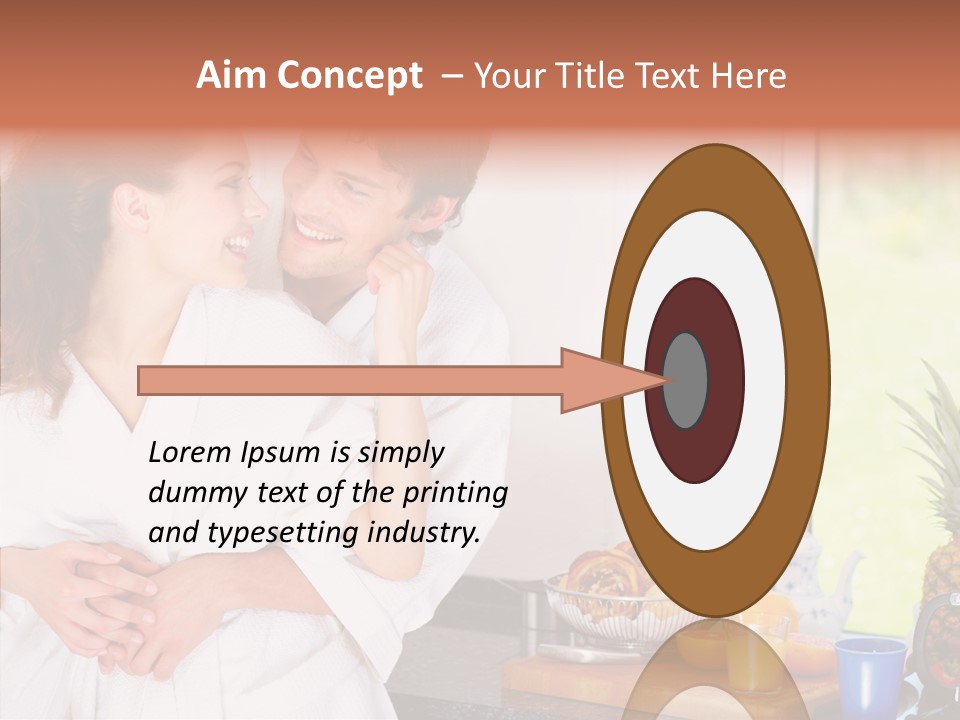 Aim Concept – Your Title Text Here

Lorem Ipsum is simply dummy text of the printing and typesetting industry.